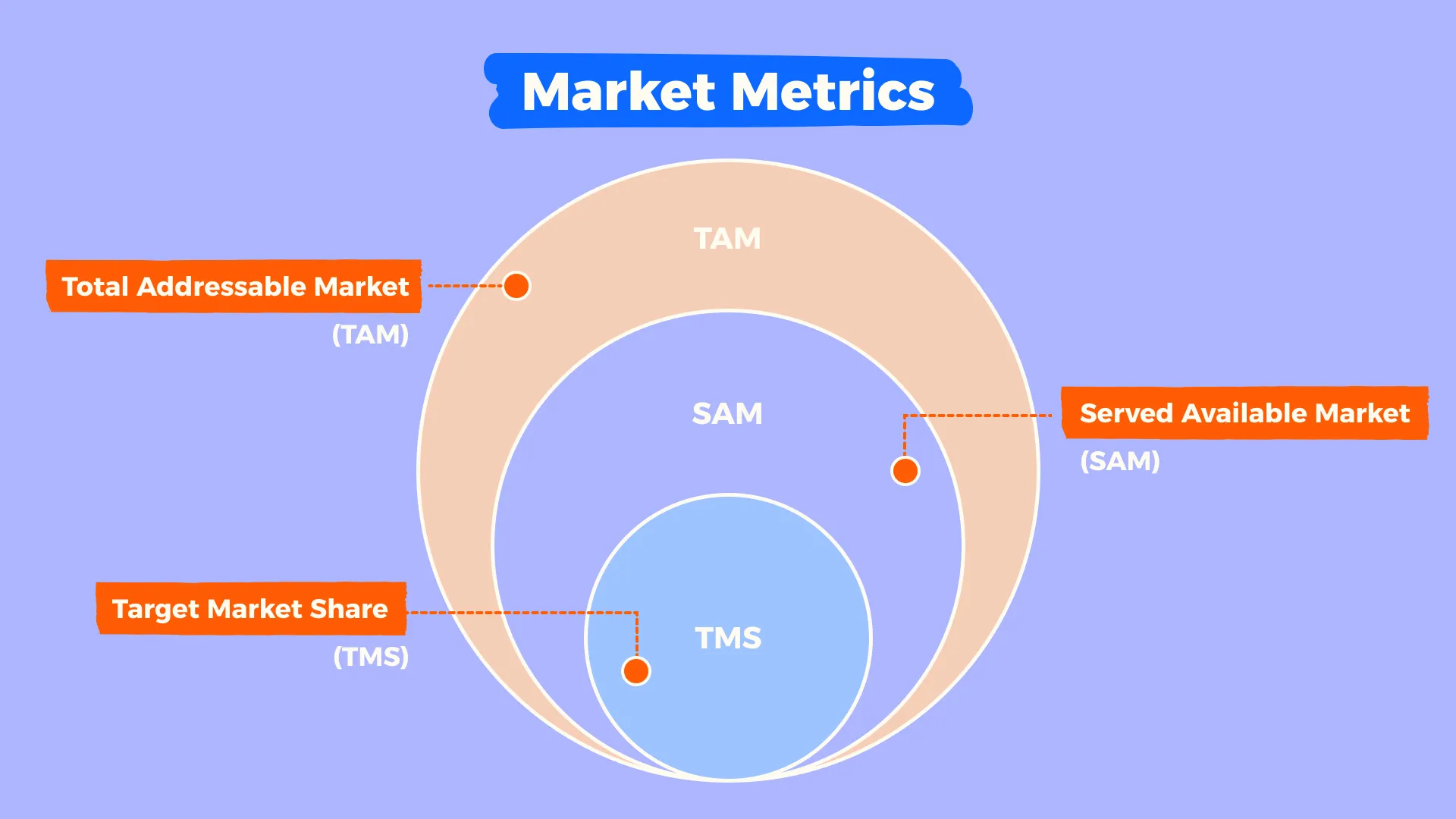 Market Metrics

TAM

Total Addressable Market
(TAM)

SAM

Served Available Market
(SAM)

Target Market Share
(TMS)

TMS